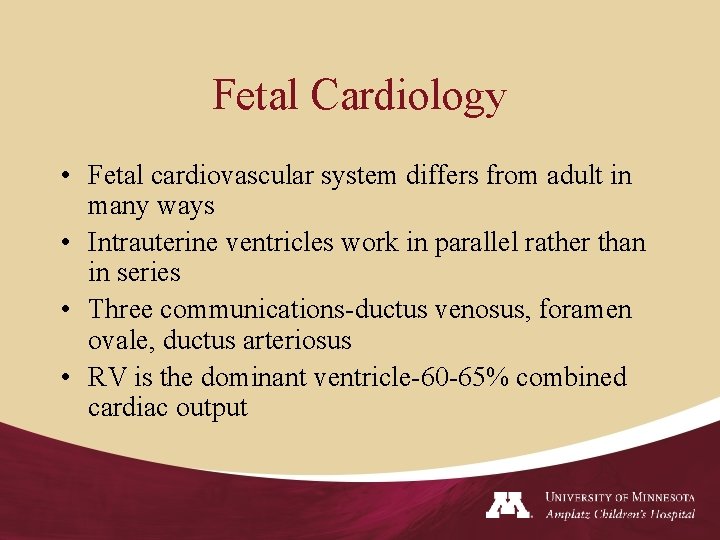 Fetal Cardiology

• Fetal cardiovascular system differs from adult in many ways
• Intrauterine ventricles work in parallel rather than in series
• Three communications-ductus venosus, foramen ovale, ductus arteriosus
• RV is the dominant ventricle-60-65% combined cardiac output

M UNIVERSITY OF MINNESOTA
Amplatz Children's Hospital